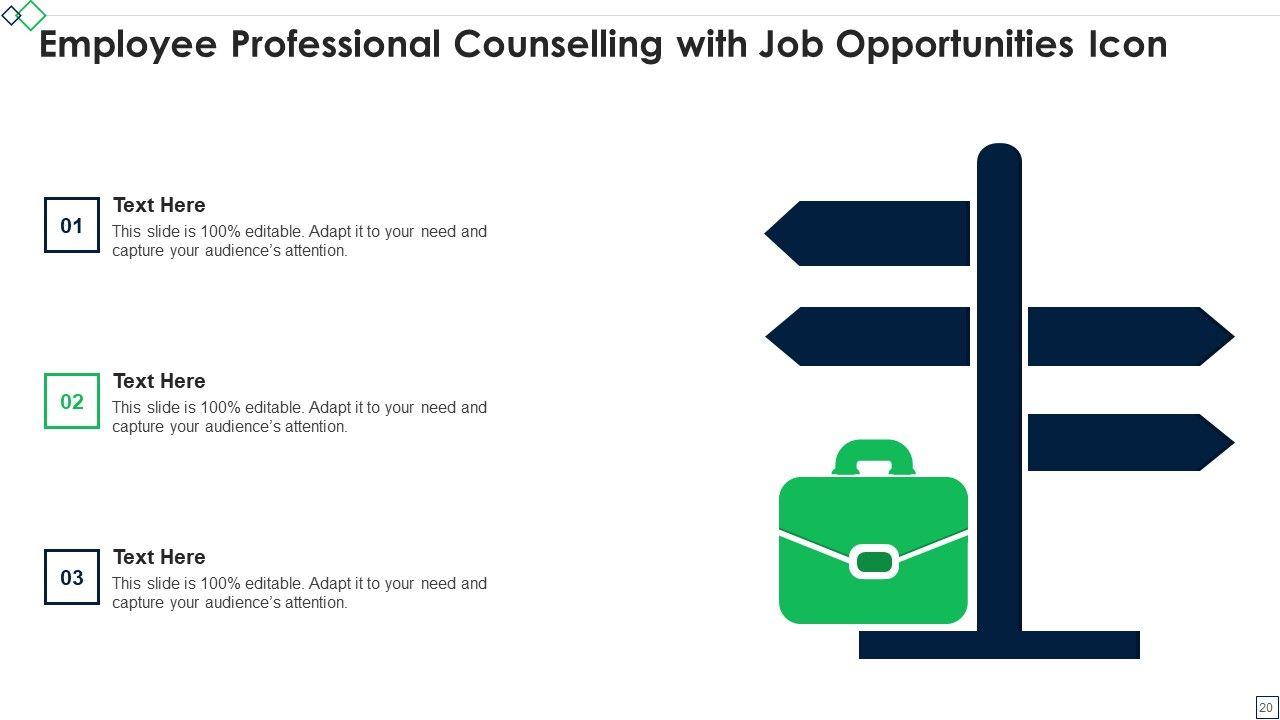 Employee Professional Counselling with Job Opportunities Icon

01
Text Here
This slide is 100% editable. Adapt it to your need and capture your audience's attention.

02
Text Here
This slide is 100% editable. Adapt it to your need and capture your audience's attention.

03
Text Here
This slide is 100% editable. Adapt it to your need and capture your audience's attention.

20